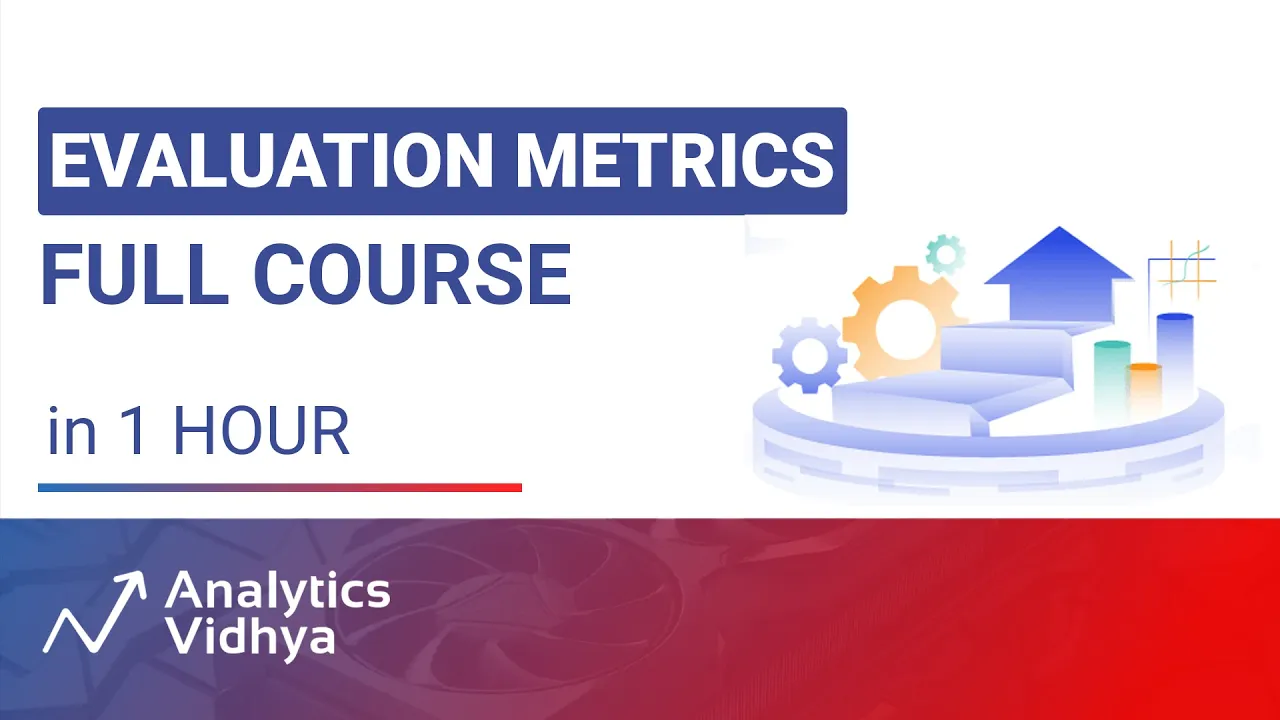 EVALUATION METRICS
FULL COURSE

in 1 HOUR

Analytics
Vidhya